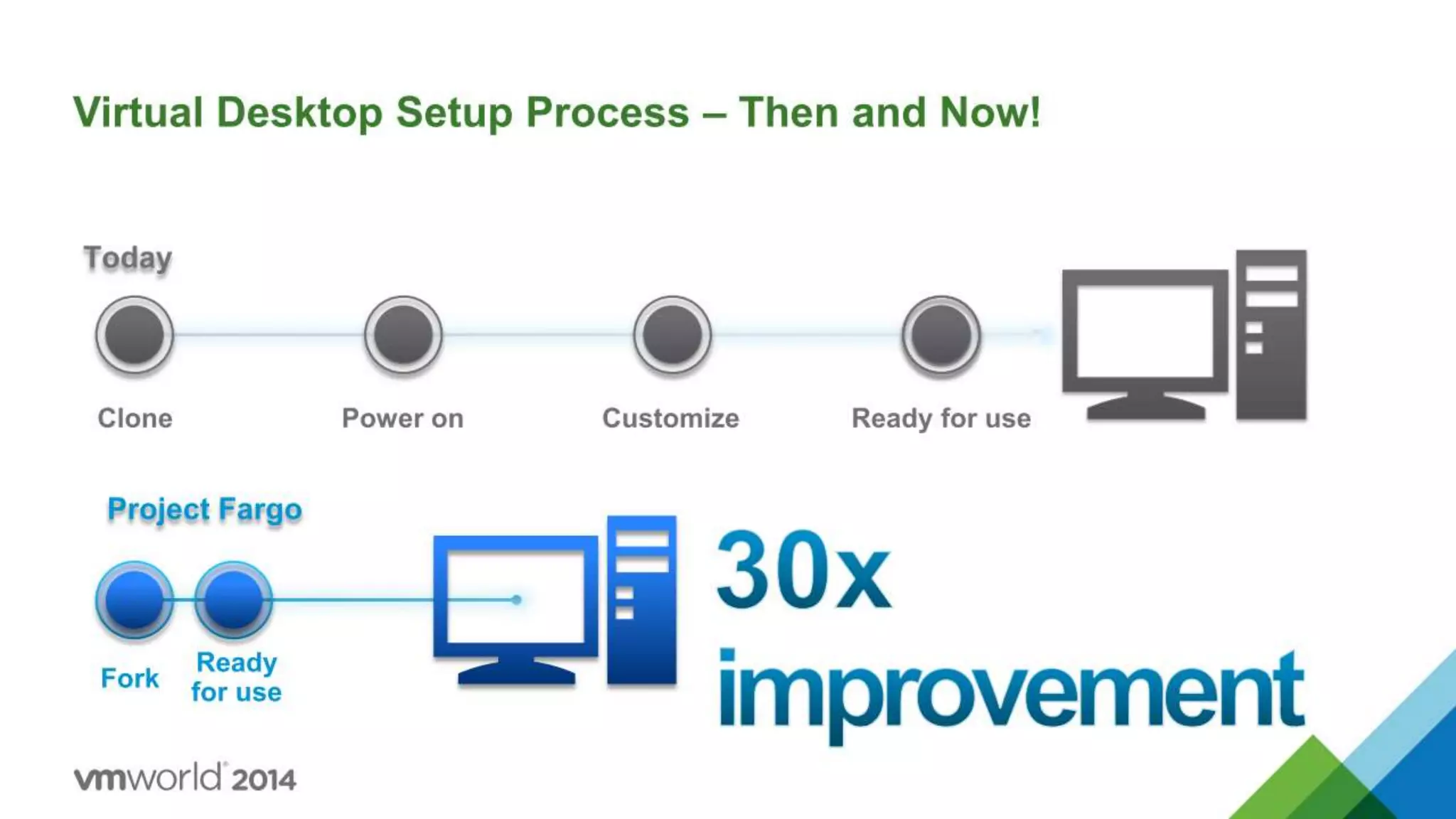 Virtual Desktop Setup Process – Then and Now!

Today

Clone

Power on

Customize

Ready for use

Project Fargo

Fork

Ready for use

30x improvement

vmworld 2014